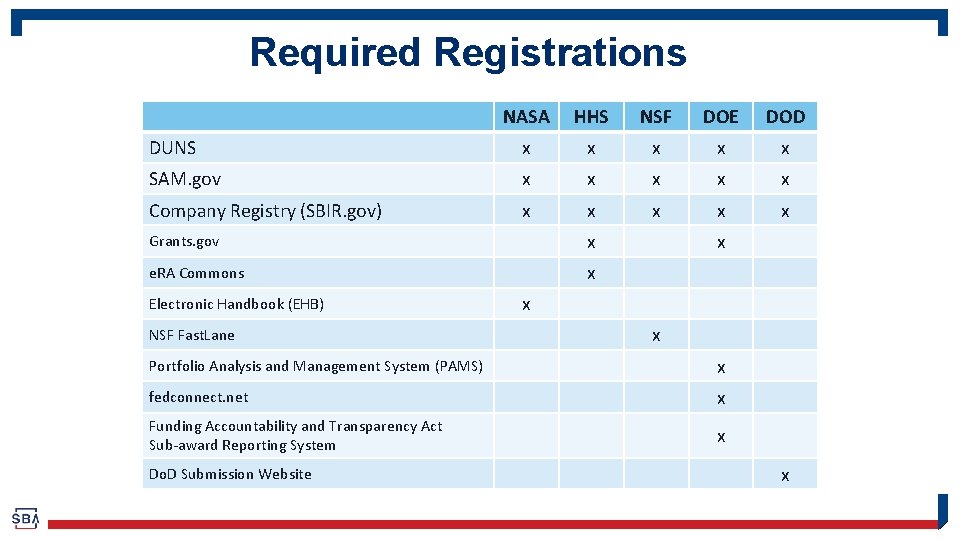 Required Registrations

| | NASA | HHS | NSF | DOE | DOD |
|---|---|---|---|---|---|
| DUNS | x | x | x | x | x |
| SAM.gov | x | x | x | x | x |
| Company Registry (SBIR.gov) | x | x | x | x | x |
| Grants.gov | | x | | x | |
| eRA Commons | | x | | | |
| Electronic Handbook (EHB) | x | | | | |
| NSF FastLane | | | x | | |
| Portfolio Analysis and Management System (PAMS) | | | | x | |
| fedconnect.net | | | | x | |
| Funding Accountability and Transparency Act Sub-award Reporting System | | | | x | |
| DoD Submission Website | | | | | x |

SBA